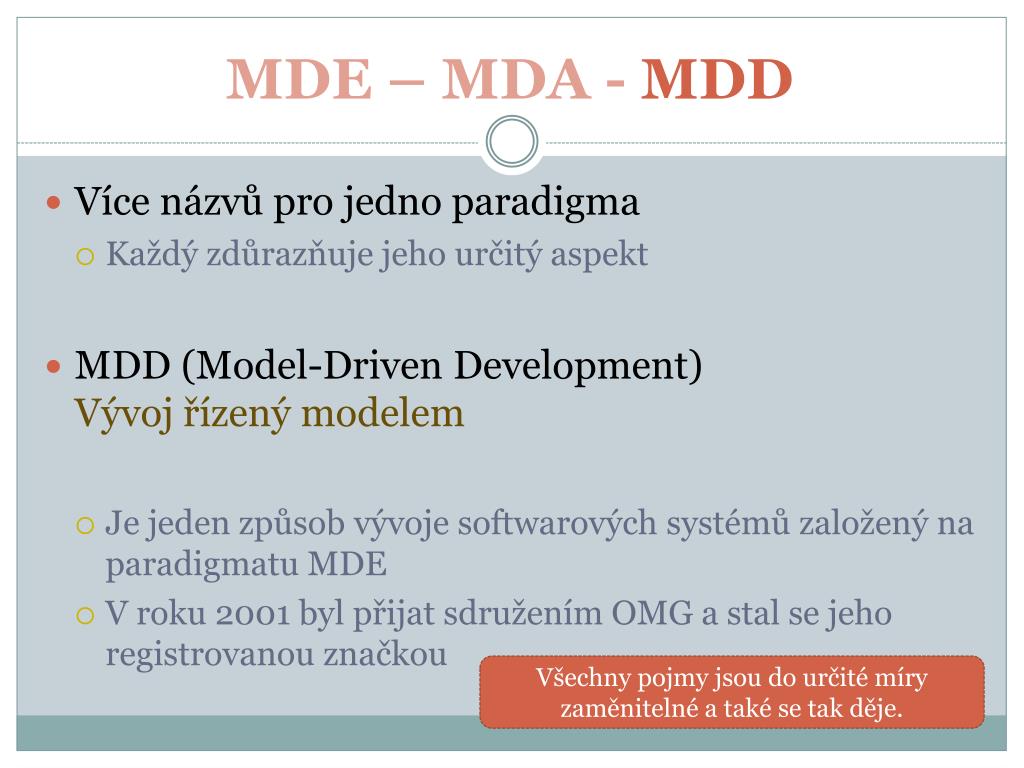 MDE – MDA - MDD

Více názvů pro jedno paradigma

Každý zdůrazňuje jeho určitý aspekt

MDD (Model-Driven Development)
Vývoj řízený modelem

Je jeden způsob vývoje softwarových systémů založený na paradigmatu MDE

V roku 2001 byl přijat sdružením OMG a stal se jeho registrovanou značkou

Všechny pojmy jsou do určité míry zaměnitelné a také se tak děje.